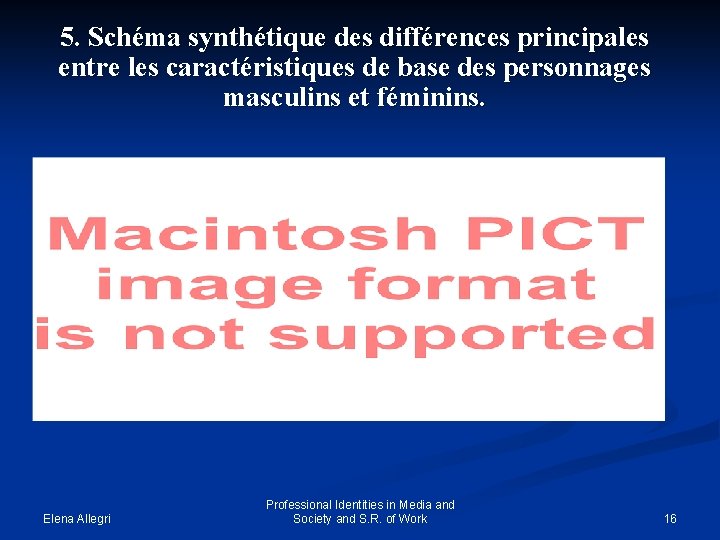 5. Schéma synthétique des différences principales entre les caractéristiques de base des personnages masculins et féminins.

Macintosh PICT image format is not supported

Elena Allegri

Professional Identities in Media and Society and S.R. of Work

16